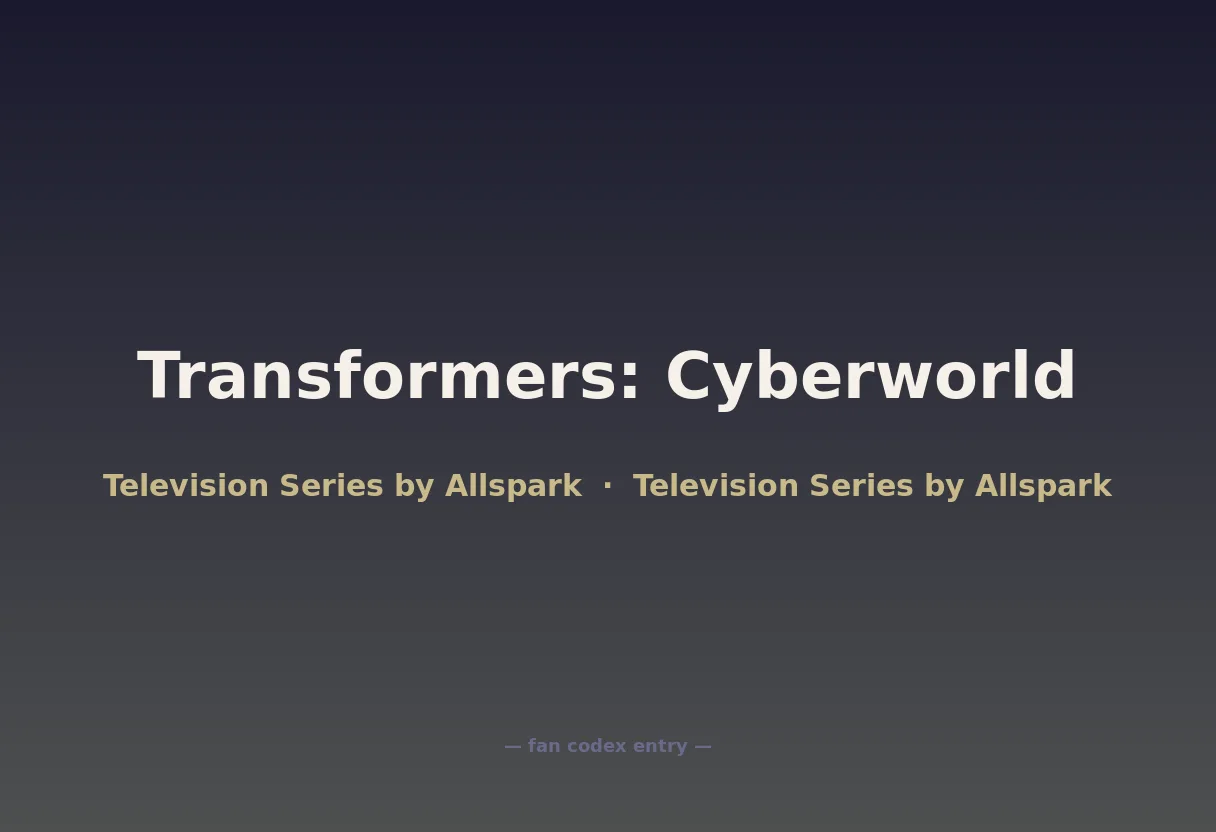 Transformers: Cyberworld

Television Series by Allspark · Television Series by Allspark

— fan codex entry —